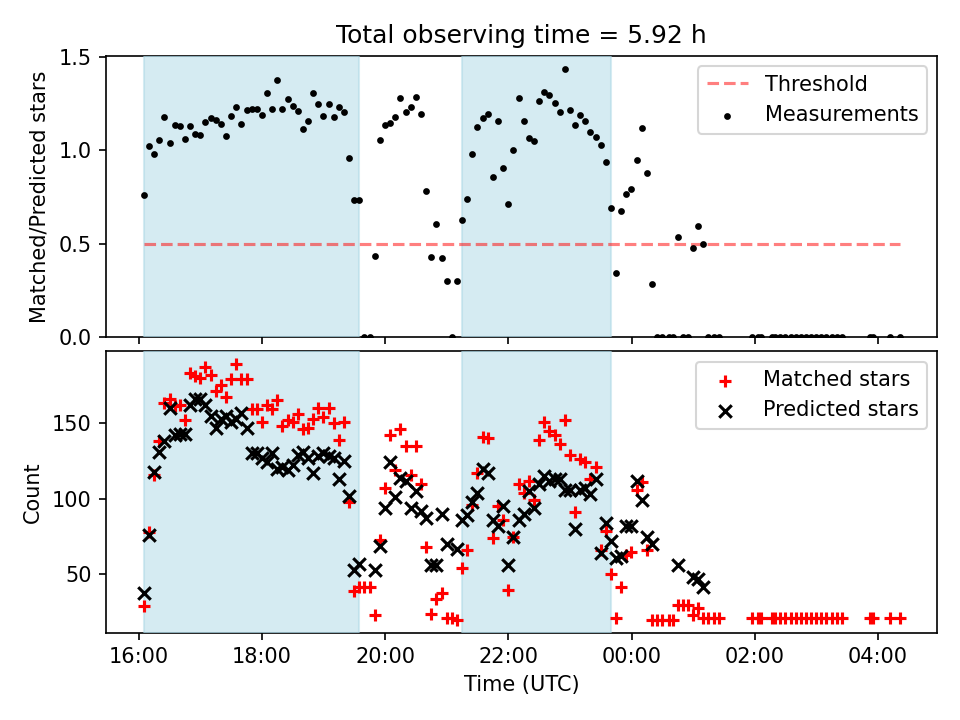 Total observing time = 5.92 h

Matched/Predicted stars

1.5
1.0
0.5
0.0

Threshold
Measurements

Count

150
100
50

Matched stars
Predicted stars

16:00
18:00
20:00
22:00
00:00
02:00
04:00

Time (UTC)